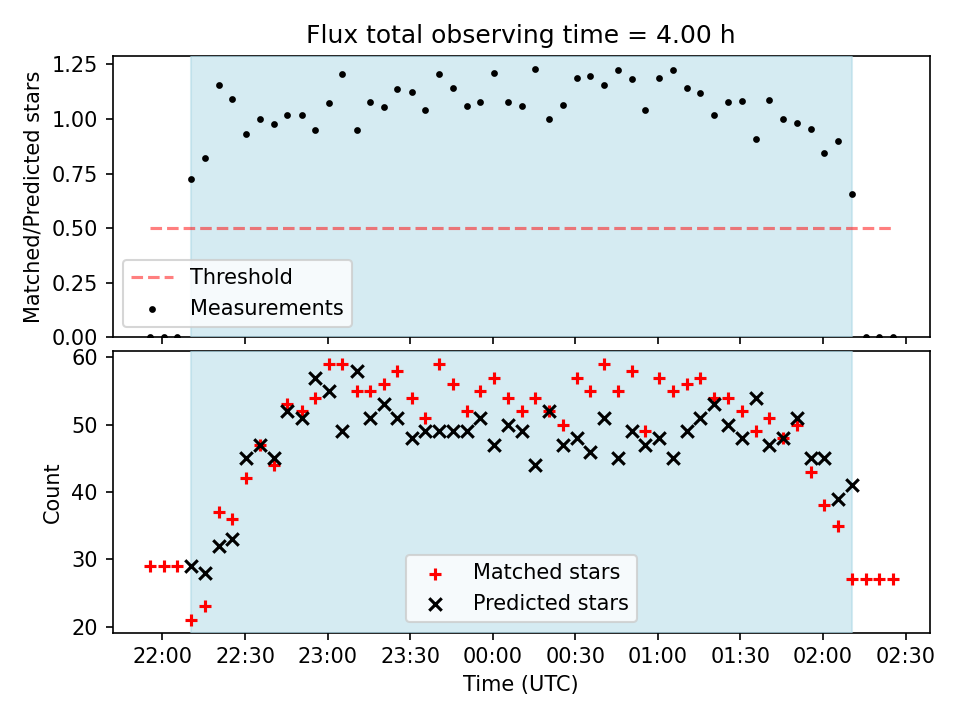 Flux total observing time = 4.00 h

Matched/Predicted stars

1.25
1.00
0.75
0.50
0.25
0.00

Threshold
Measurements

Count

60
50
40
30
20

Matched stars
Predicted stars

22:00 22:30 23:00 23:30 00:00 00:30 01:00 01:30 02:00 02:30

Time (UTC)